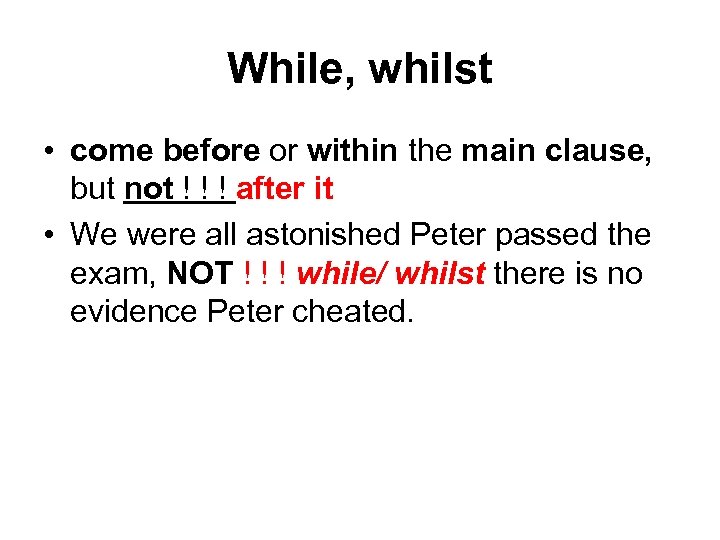 While, whilst

• come before or within the main clause, but not ! ! ! after it

• We were all astonished Peter passed the exam, NOT ! ! ! while/ whilst there is no evidence Peter cheated.